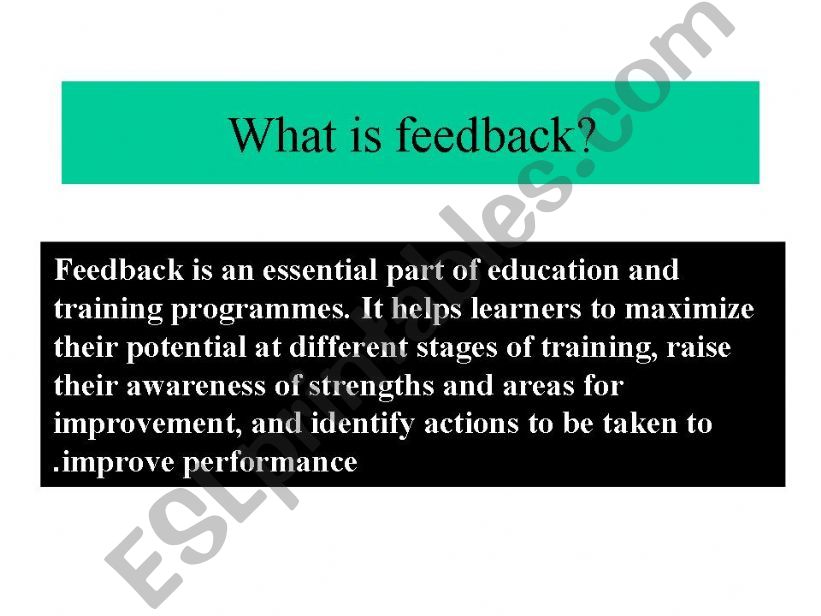 What is feedback?

Feedback is an essential part of education and training programmes. It helps learners to maximize their potential at different stages of training, raise their awareness of strengths and areas for improvement, and identify actions to be taken to .improve performance

ESLprintables.com